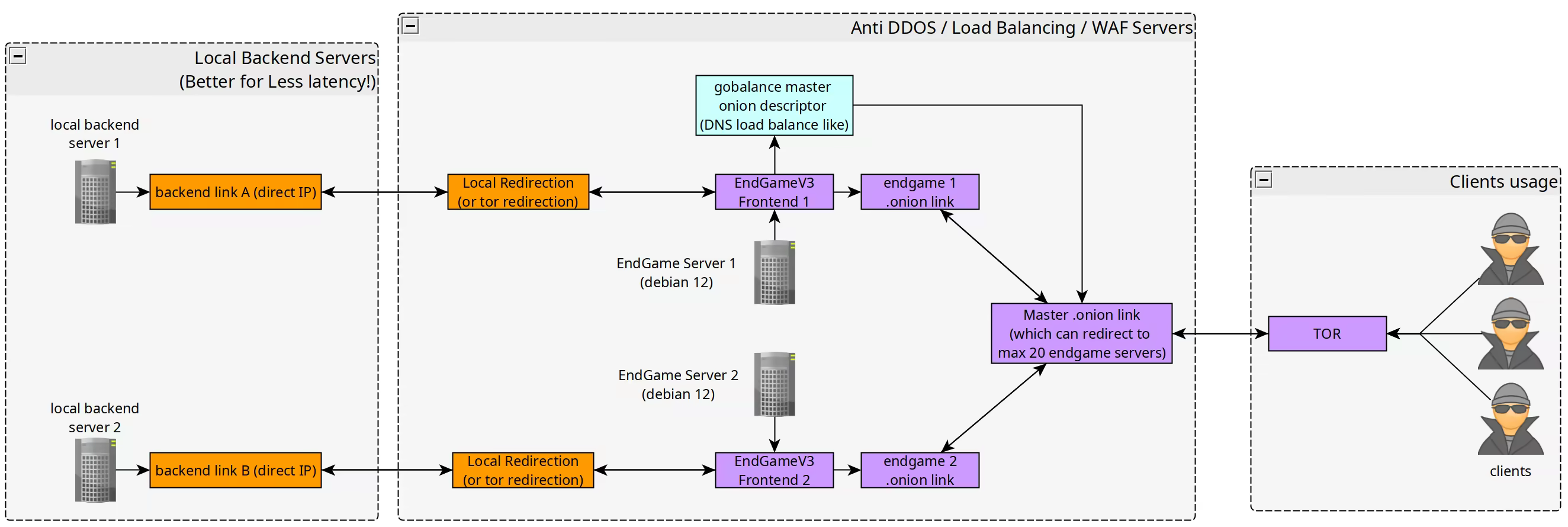 Local Backend Servers
(Better for Less latency!)

local backend server 1

backend link A (direct IP)

local backend server 2

backend link B (direct IP)

Anti DDOS / Load Balancing / WAF Servers

gobalance master onion descriptor (DNS load balance like)

Local Redirection (or tor redirection)

EndGameV3 Frontend 1

endgame 1 .onion link

EndGame Server 1 (debian 12)

Master .onion link (which can redirect to max 20 endgame servers)

EndGame Server 2 (debian 12)

Local Redirection (or tor redirection)

EndGameV3 Frontend 2

endgame 2 .onion link

Clients usage

TOR

clients